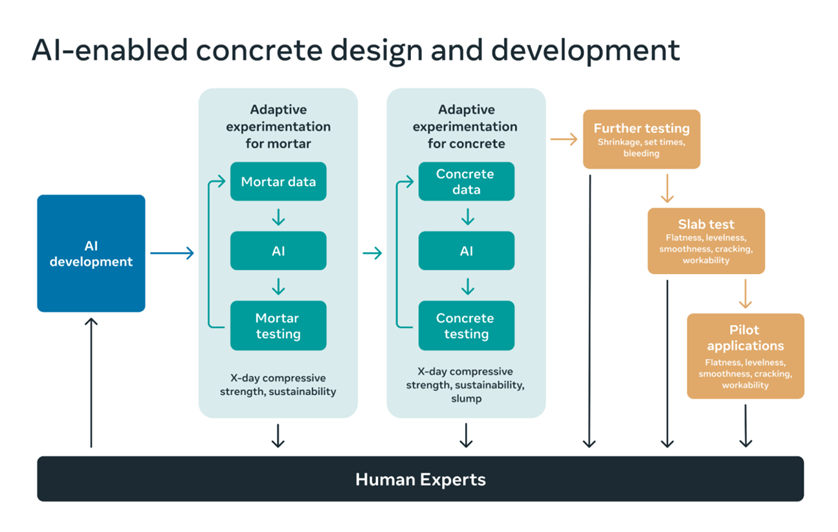 AI-enabled concrete design and development

AI development

Adaptive experimentation for mortar

Mortar data

AI

Mortar testing

X-day compressive strength, sustainability

Adaptive experimentation for concrete

Concrete data

AI

Concrete testing

X-day compressive strength, sustainability, slump

Further testing
Shrinkage, set times, bleeding

Slab test
Flatness, levelness, smoothness, cracking, workability

Pilot applications
Flatness, levelness, smoothness, cracking, workability

Human Experts